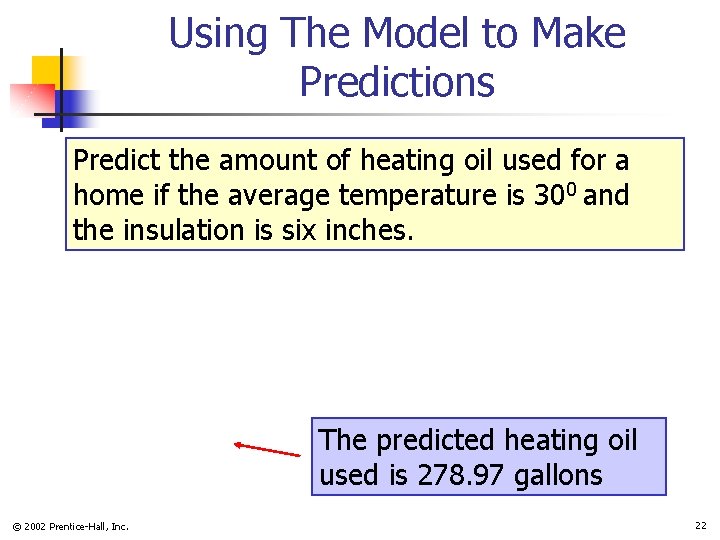 Using The Model to Make Predictions

Predict the amount of heating oil used for a home if the average temperature is $30^0$ and the insulation is six inches.

The predicted heating oil used is 278.97 gallons

© 2002 Prentice-Hall, Inc.

22